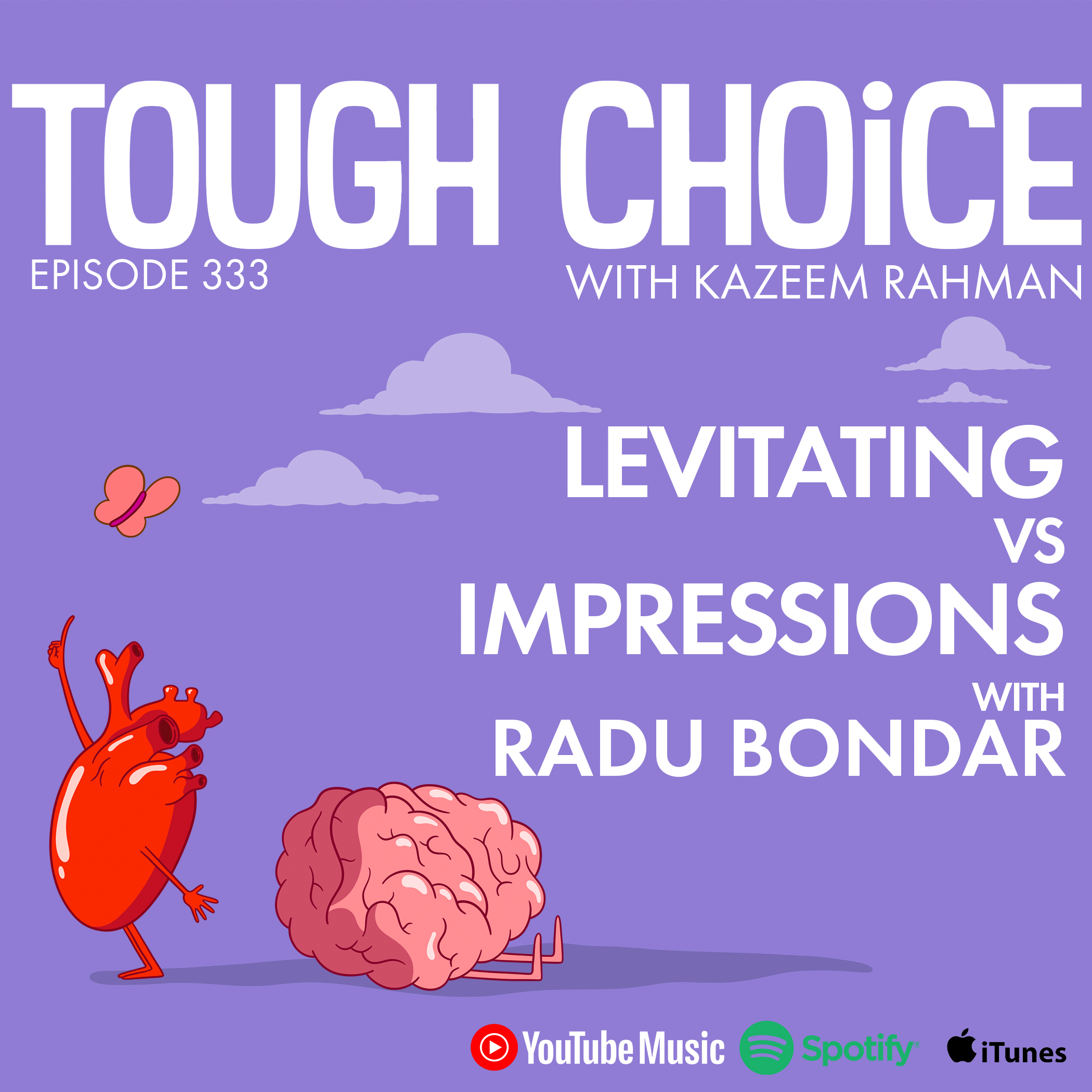 TOUGH CHOiCE

EPISODE 333

WITH KAZEEM RAHMAN

LEVITATING
VS
IMPRESSIONS
WITH
RADU BONDAR

YouTube Music Spotify iTunes